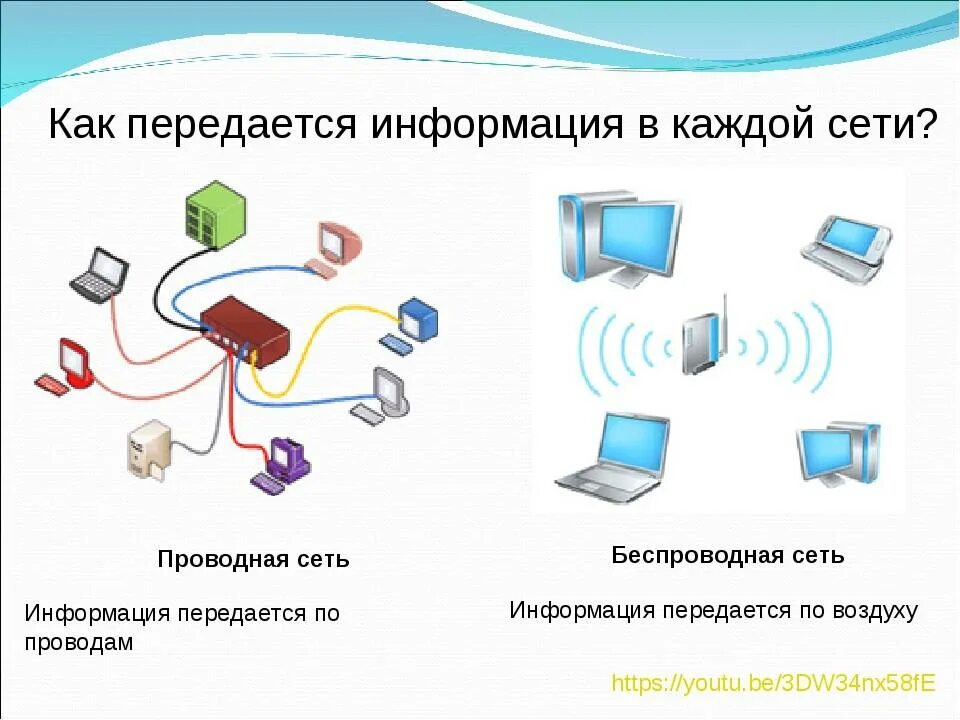 Как передается информация в каждой сети?

Проводная сеть

Информация передается по проводам

Беспроводная сеть

Информация передается по воздуху

https://youtu.be/3DW34nx58fE